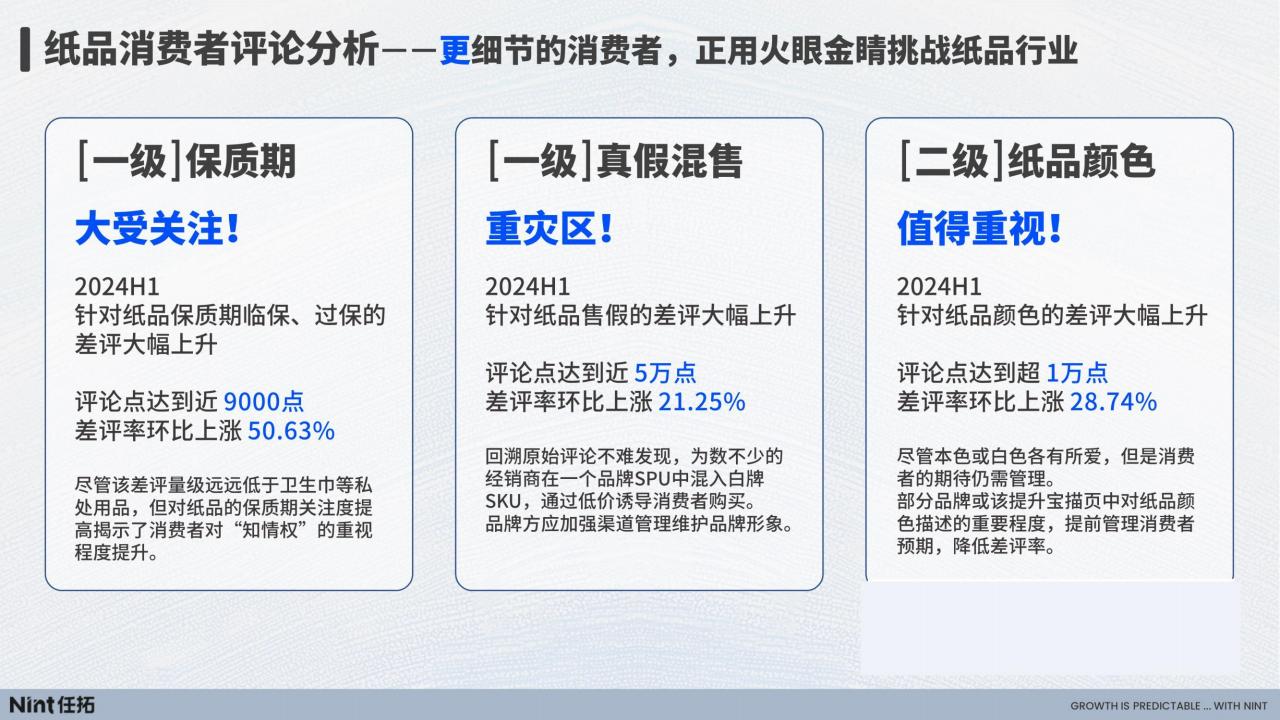 纸品消费者评论分析——更细节的消费者，正用火眼金睛挑战纸品行业

[一级]保质期

大受关注！

2024H1
针对纸品保质期临保、过保的差评大幅上升

评论点达到近 9000点
差评率环比上涨 50.63%

尽管该差评量级远远低于卫生巾等私处用品，但对纸品的保质期关注度提高揭示了消费者对“知情权”的重视程度提升。

[一级]真假混售

重灾区！

2024H1
针对纸品售假的差评大幅上升

评论点达到近 5万点
差评率环比上涨 21.25%

回溯原始评论不难发现，为数不少的经销商在一个品牌SPU中混入白牌SKU，通过低价诱导消费者购买。
品牌方应加强渠道管理维护品牌形象。

[二级]纸品颜色

值得重视！

2024H1
针对纸品颜色的差评大幅上升

评论点达到超 1万点
差评率环比上涨 28.74%

尽管本色或白色各有所爱，但是消费者的期待仍需管理。
部分品牌或该提升宝描页中对纸品颜色描述的重要程度，提前管理消费者预期，降低差评率。

Nint任拓

GROWTH IS PREDICTABLE ... WITH NINT